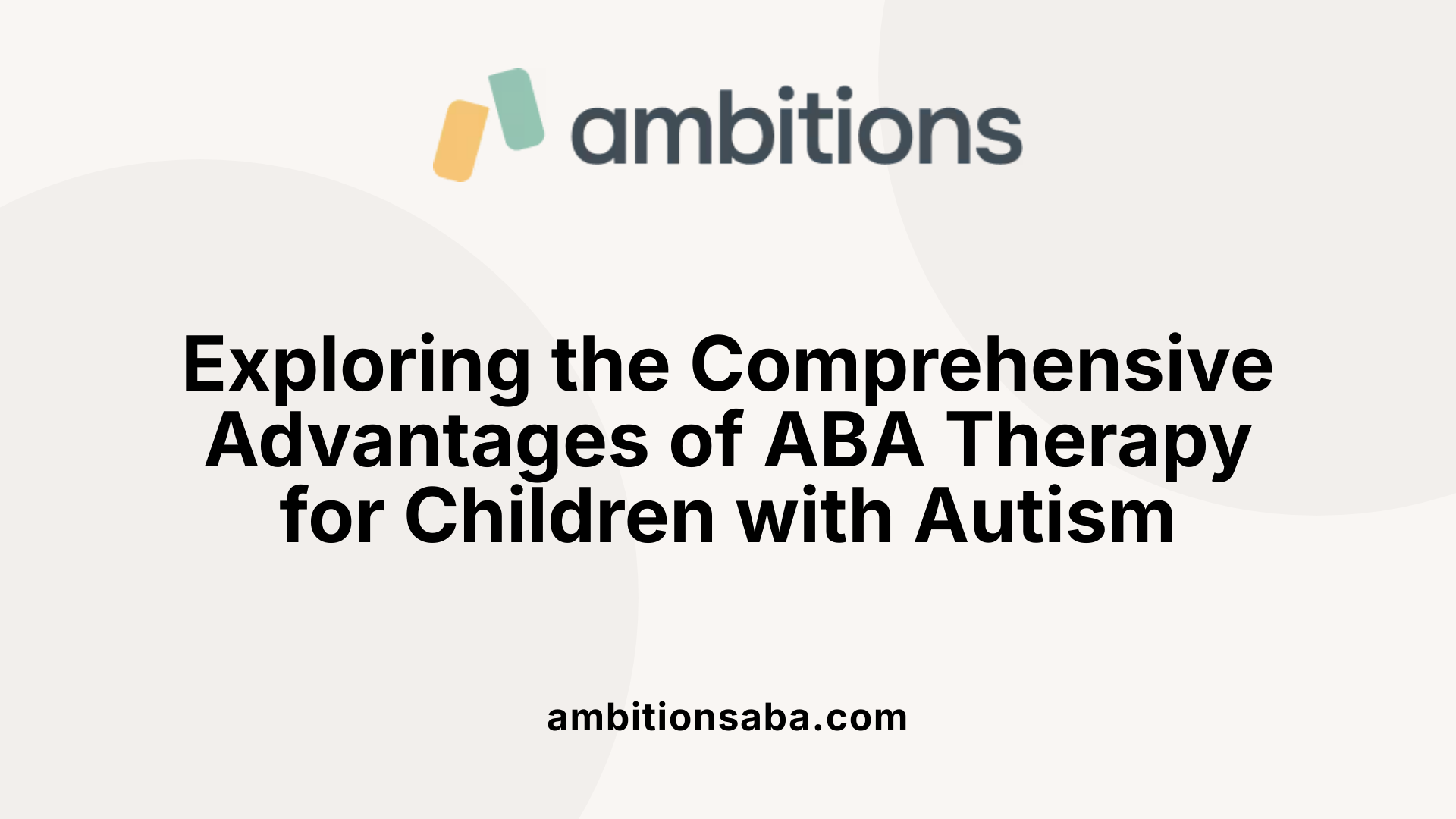 ambitions

Exploring the Comprehensive Advantages of ABA Therapy for Children with Autism

ambitionsaba.com